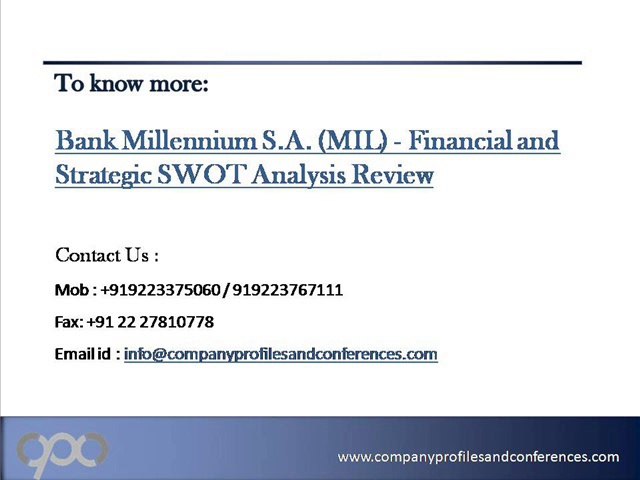 To know more:

Bank Millennium S.A. (MIL) - Financial and Strategic SWOT Analysis Review

Contact Us :

Mob : +919223375060 / 919223767111

Fax: +91 22 27810778

Email id : info@companyprofilesandconferences.com

www.companyprofilesandconferences.com